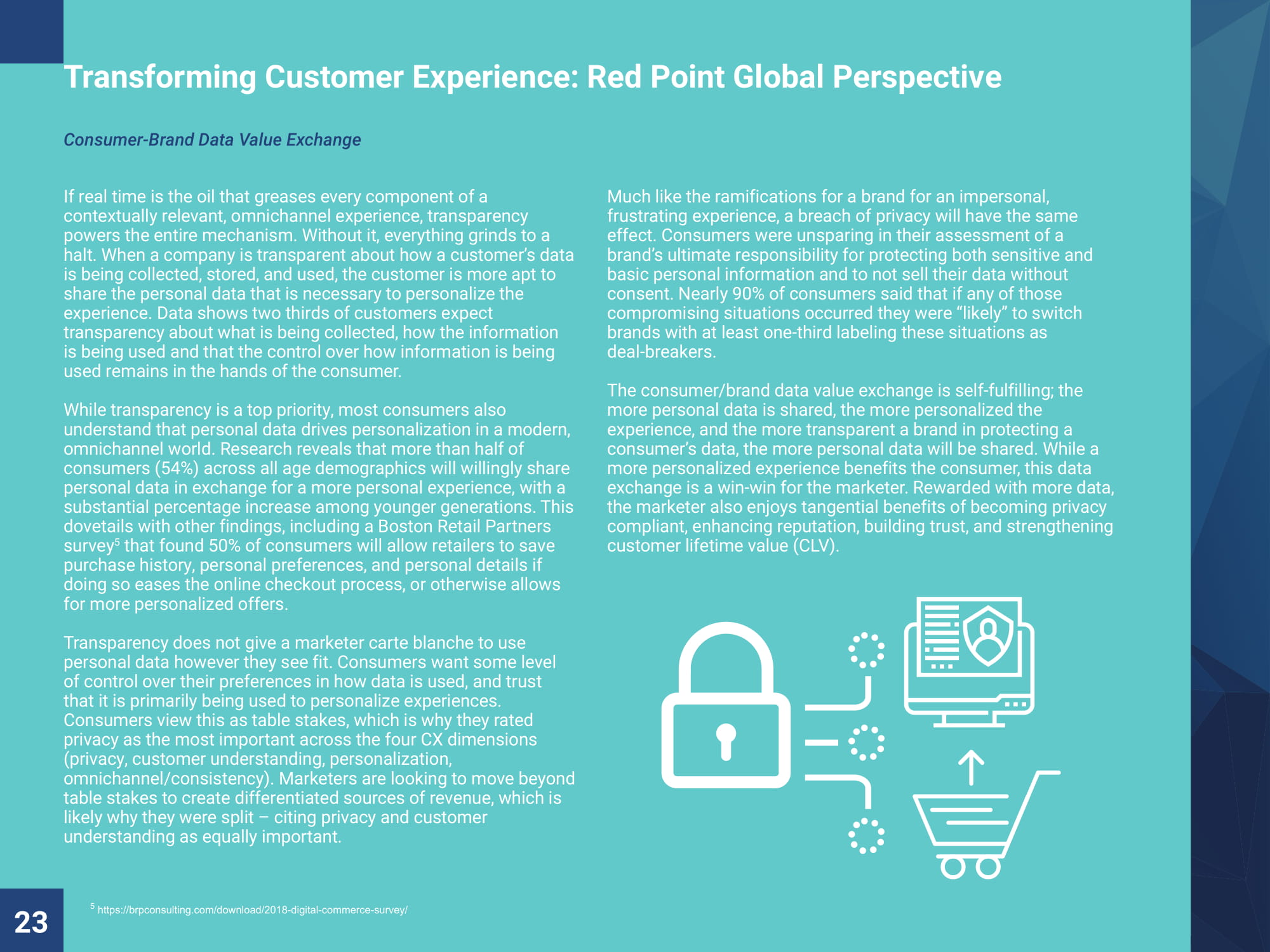 Transforming Customer Experience: Red Point Global Perspective

Consumer-Brand Data Value Exchange

If real time is the oil that greases every component of a contextually relevant, omnichannel experience, transparency powers the entire mechanism. Without it, everything grinds to a halt. When a company is transparent about how a customer's data is being collected, stored, and used, the customer is more apt to share the personal data that is necessary to personalize the experience. Data shows two thirds of customers expect transparency about what is being collected, how the information is being used and that the control over how information is being used remains in the hands of the consumer.

While transparency is a top priority, most consumers also understand that personal data drives personalization in a modern, omnichannel world. Research reveals that more than half of consumers (54%) across all age demographics will willingly share personal data in exchange for a more personal experience, with a substantial percentage increase among younger generations. This dovetails with other findings, including a Boston Retail Partners survey$^5$ that found 50% of consumers will allow retailers to save purchase history, personal preferences, and personal details if doing so eases the online checkout process, or otherwise allows for more personalized offers.

Transparency does not give a marketer carte blanche to use personal data however they see fit. Consumers want some level of control over their preferences in how data is used, and trust that it is primarily being used to personalize experiences. Consumers view this as table stakes, which is why they rated privacy as the most important across the four CX dimensions (privacy, customer understanding, personalization, omnichannel/consistency). Marketers are looking to move beyond table stakes to create differentiated sources of revenue, which is likely why they were split – citing privacy and customer understanding as equally important.

Much like the ramifications for a brand for an impersonal, frustrating experience, a breach of privacy will have the same effect. Consumers were unsparing in their assessment of a brand's ultimate responsibility for protecting both sensitive and basic personal information and to not sell their data without consent. Nearly 90% of consumers said that if any of those compromising situations occurred they were "likely" to switch brands with at least one-third labeling these situations as deal-breakers.

The consumer/brand data value exchange is self-fulfilling; the more personal data is shared, the more personalized the experience, and the more transparent a brand in protecting a consumer's data, the more personal data will be shared. While a more personalized experience benefits the consumer, this data exchange is a win-win for the marketer. Rewarded with more data, the marketer also enjoys tangential benefits of becoming privacy compliant, enhancing reputation, building trust, and strengthening customer lifetime value (CLV).

23

$^5$ https://brpconsulting.com/download/2018-digital-commerce-survey/